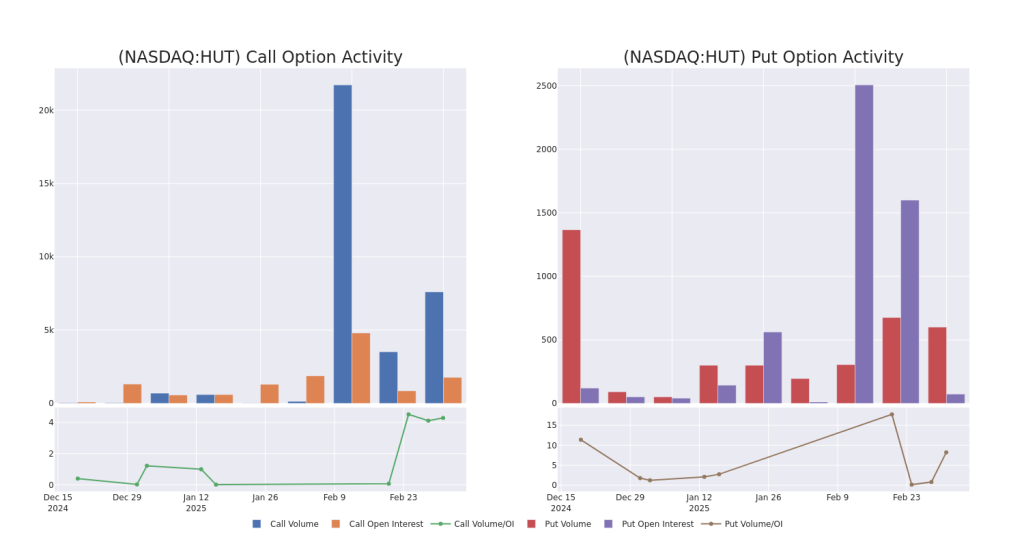 (NASDAQ:HUT) Call Option Activity

20k
15k
10k
5k
0

4
2
0

Dec 15
2024
Dec 29
Jan 12
2025
Jan 26
Feb 9
Feb 23

(NASDAQ:HUT) Put Option Activity

2500
2000
1500
1000
500
0

15
10
5
0

Dec 15
2024
Dec 29
Jan 12
2025
Jan 26
Feb 9
Feb 23

Call Volume
Call Open Interest
Call Volume/OI
Put Volume
Put Open Interest
Put Volume/OI